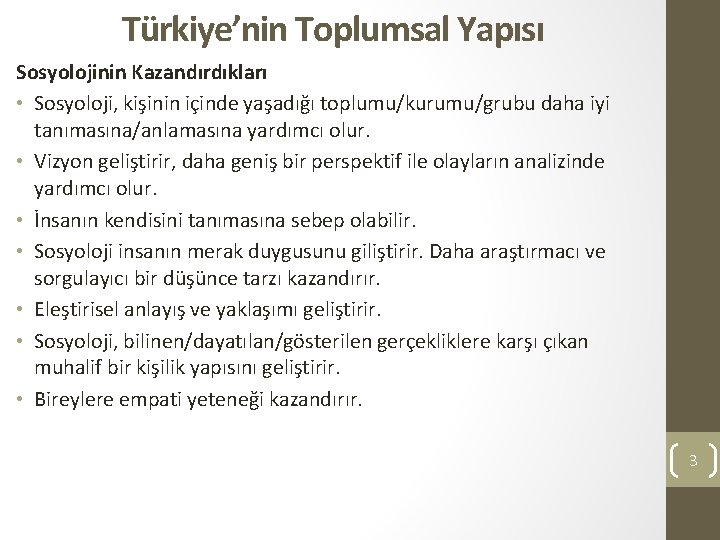 Türkiye'nin Toplumsal Yapısı

Sosyolojinin Kazandırdıkları

• Sosyoloji, kişinin içinde yaşadığı toplumu/kurumu/grubu daha iyi tanımasına/anlamasına yardımcı olur.
• Vizyon geliştirir, daha geniş bir perspektif ile olayların analizinde yardımcı olur.
• İnsanın kendisini tanımasına sebep olabilir.
• Sosyoloji insanın merak duygusunu giliştirir. Daha araştırmacı ve sorgulayıcı bir düşünce tarzı kazandırır.
• Eleştirisel anlayış ve yaklaşımı geliştirir.
• Sosyoloji, bilinen/dayatılan/gösterilen gerçekliklere karşı çıkan muhalif bir kişilik yapısını geliştirir.
• Bireylere empati yeteneği kazandırır.

3